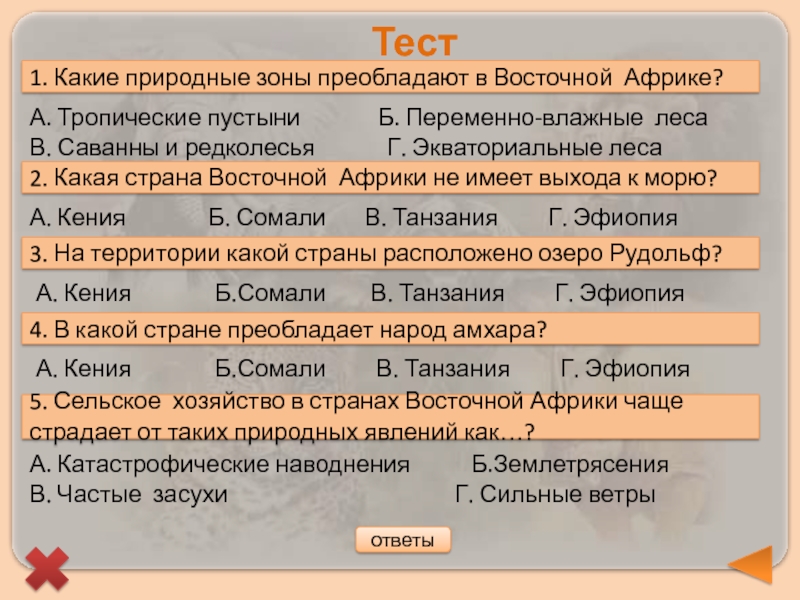 Тест

1. Какие природные зоны преобладают в Восточной Африке?

А. Тропические пустыни Б. Переменно-влажные леса
В. Саванны и редколесья Г. Экваториальные леса

2. Какая страна Восточной Африки не имеет выхода к морю?

А. Кения Б. Сомали В. Танзания Г. Эфиопия

3. На территории какой страны расположено озеро Рудольф?

А. Кения Б.Сомали В. Танзания Г. Эфиопия

4. В какой стране преобладает народ амхара?

А. Кения Б.Сомали В. Танзания Г. Эфиопия

5. Сельское хозяйство в странах Восточной Африки чаще страдает от таких природных явлений как…?

А. Катастрофические наводнения Б.Землетрясения
В. Частые засухи Г. Сильные ветры

ответы